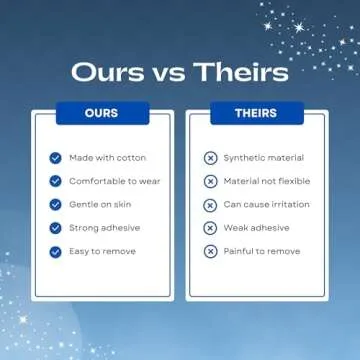 Ours vs Theirs

OURS

Made with cotton
Comfortable to wear
Gentle on skin
Strong adhesive
Easy to remove

THEIRS

Synthetic material
Material not flexible
Can cause irritation
Weak adhesive
Painful to remove